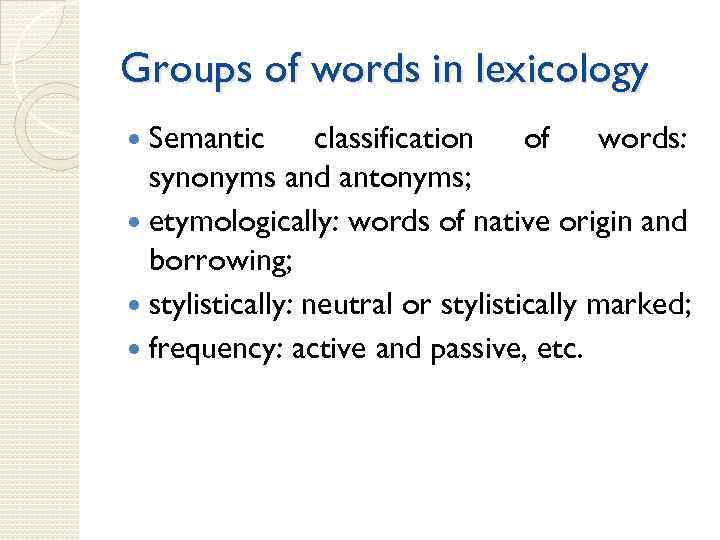 Groups of words in lexicology

- Semantic classification of words: synonyms and antonyms;
- etymologically: words of native origin and borrowing;
- stylistically: neutral or stylistically marked;
- frequency: active and passive, etc.